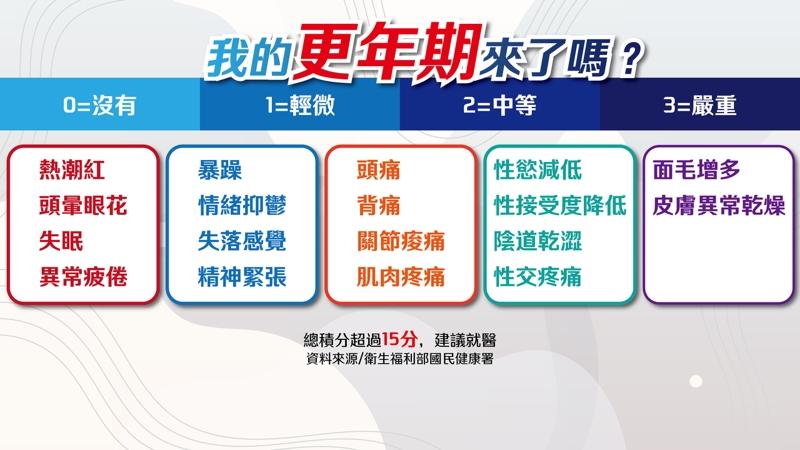 我的更年期來了嗎？

0=沒有

1=輕微

2=中等

3=嚴重

熱潮紅
頭暈眼花
失眠
異常疲倦

暴躁
情緒抑鬱
失落感覺
精神緊張

頭痛
背痛
關節痠痛
肌肉疼痛

性慾減低
性接受度降低
陰道乾澀
性交疼痛

面毛增多
皮膚異常乾燥

總積分超過15分，建議就醫
資料來源/衛生福利部國民健康署